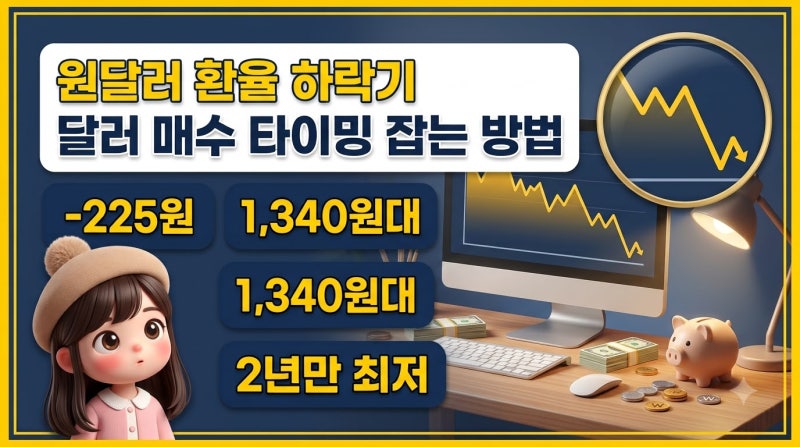 원달러 환율 하락기
달러 매수 타이밍 잡는 방법

-225원

1,340원대

1,340원대

2년만 최저